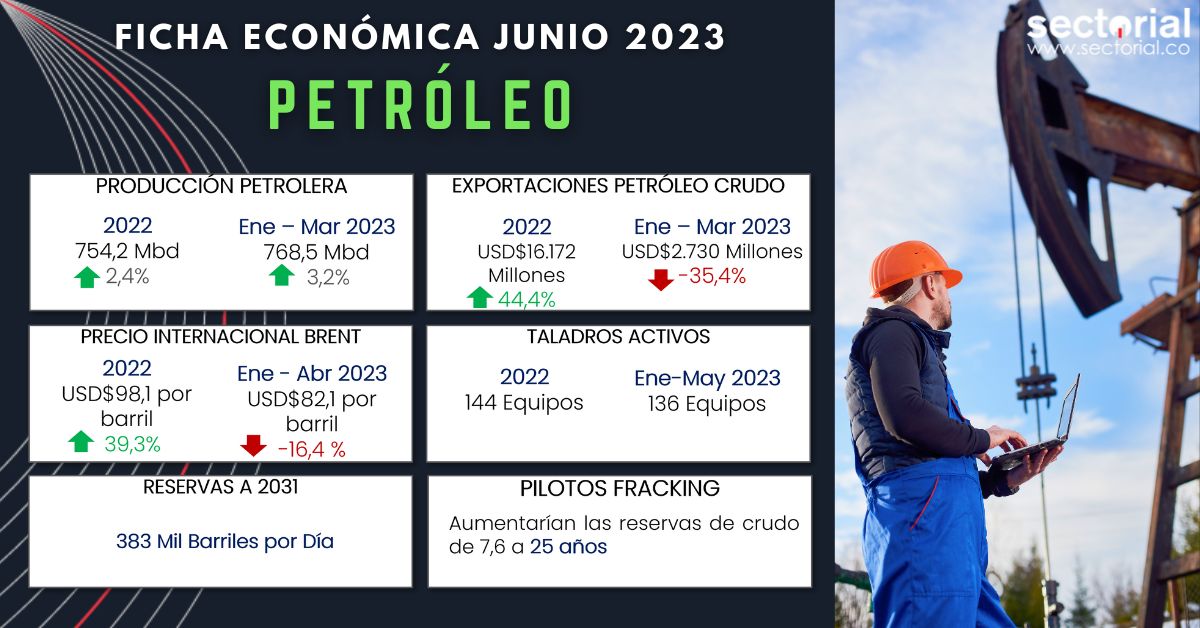 FICHA ECONÓMICA JUNIO 2023

PETRÓLEO

sectorial
www.sectorial.co

PRODUCCIÓN PETROLERA

2022
754,2 Mbd
2,4%

Ene – Mar 2023
768,5 Mbd
3,2%

EXPORTACIONES PETRÓLEO CRUDO

2022
USD$16.172 Millones
44,4%

Ene – Mar 2023
USD$2.730 Millones
-35,4%

PRECIO INTERNACIONAL BRENT

2022
USD$98,1 por barril
39,3%

Ene - Abr 2023
USD$82,1 por barril
-16,4 %

TALADROS ACTIVOS

2022
144 Equipos

Ene-May 2023
136 Equipos

RESERVAS A 2031

383 Mil Barriles por Día

PILOTOS FRACKING

Aumentarían las reservas de crudo de 7,6 a 25 años